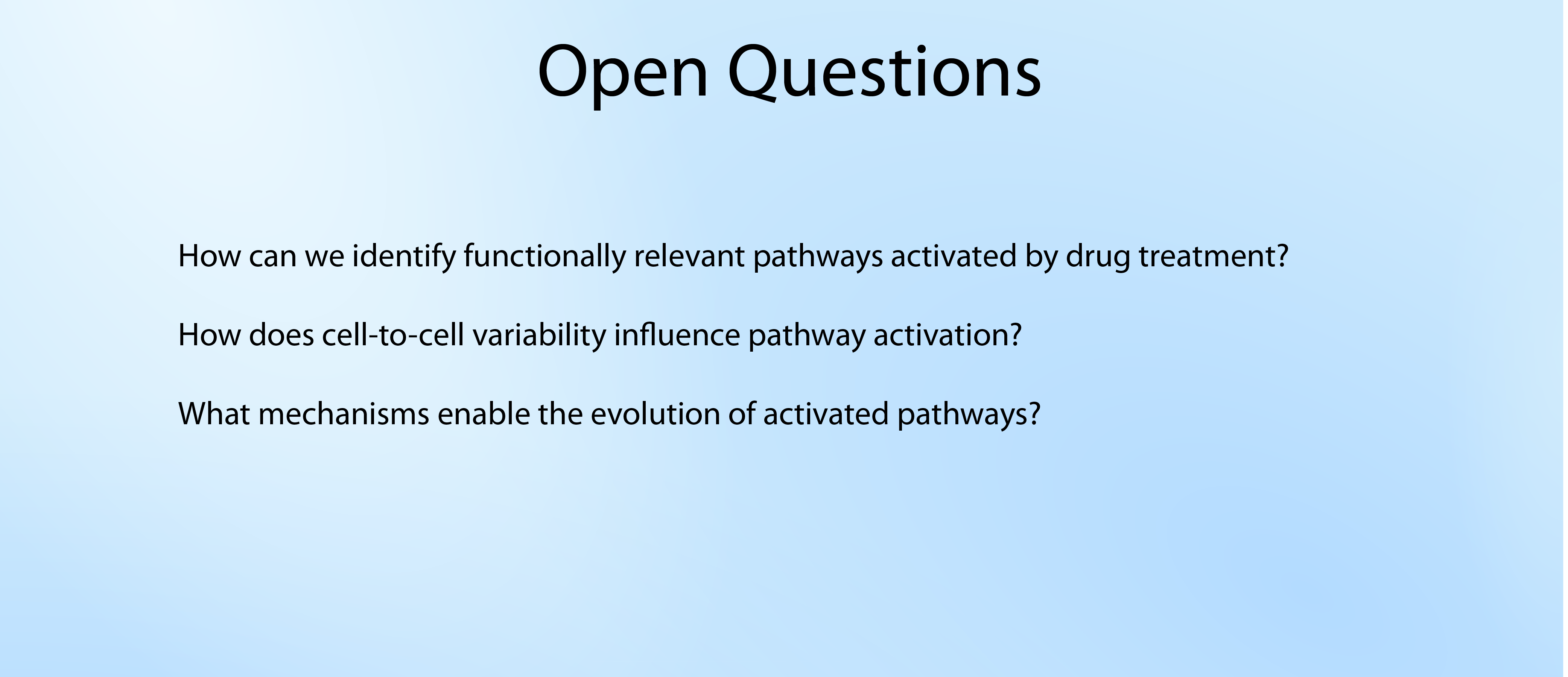 Open Questions

How can we identify functionally relevant pathways activated by drug treatment?

How does cell-to-cell variability influence pathway activation?

What mechanisms enable the evolution of activated pathways?